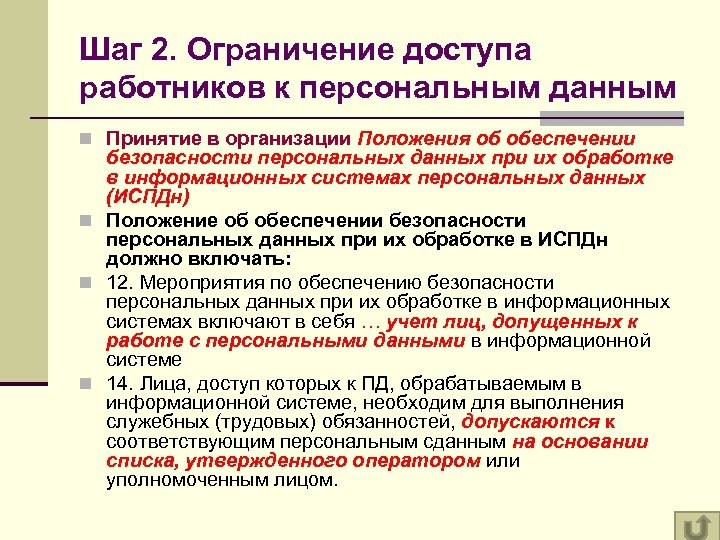 Шаг 2. Ограничение доступа работников к персональным данным

Принятие в организации Положения об обеспечении безопасности персональных данных при их обработке в информационных системах персональных данных (ИСПДн)

Положение об обеспечении безопасности персональных данных при их обработке в ИСПДн должно включать:

12. Мероприятия по обеспечению безопасности персональных данных при их обработке в информационных системах включают в себя … учет лиц, допущенных к работе с персональными данными в информационной системе

14. Лица, доступ которых к ПД, обрабатываемым в информационной системе, необходим для выполнения служебных (трудовых) обязанностей, допускаются к соответствующим персональным сданным на основании списка, утвержденного оператором или уполномоченным лицом.